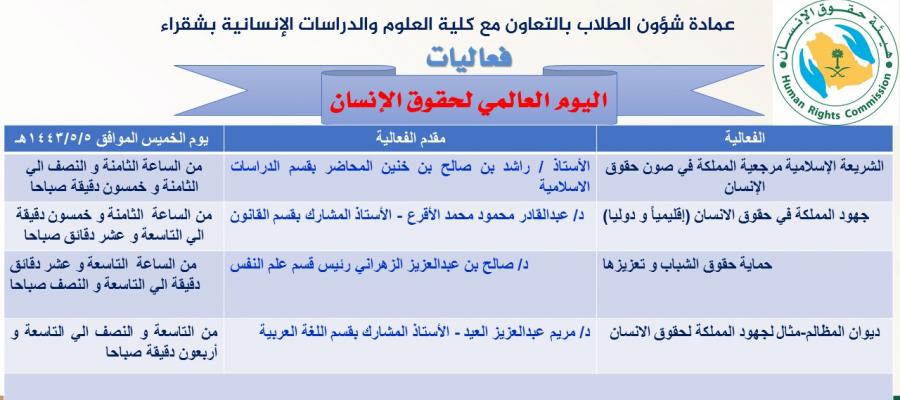 هيئة حقوق الإنسان
Human Rights Commission

عمادة شؤون الطلاب بالتعاون مع كلية العلوم والدراسات الإنسانية بشقراء

فعاليات

اليوم العالمي لحقوق الإنسان

| الفعالية | مقدم الفعالية | يوم الخميس الموافق ١٤٤٣/٥/٥هـ |
|---|---|---|
| الشريعة الإسلامية مرجعية المملكة في صون حقوق الإنسان | الأستاذ / راشد بن صالح بن خنين المحاضر بقسم الدراسات الاسلامية | من الساعة الثامنة و النصف الي الثامنة و خمسون دقيقة صباحا |
| جهود المملكة في حقوق الانسان (إقليمياً و دوليا) | د/ عبدالقادر محمود محمد الأقرع - الأستاذ المشارك بقسم القانون | من الساعة الثامنة و خمسون دقيقة الي التاسعة و عشر دقائق صباحا |
| حماية حقوق الشباب و تعزيزها | د/ صالح بن عبدالعزيز الزهراني رئيس قسم علم النفس | من الساعة التاسعة و عشر دقائق دقيقة الي التاسعة و النصف صباحا |
| ديوان المظالم-مثال لجهود المملكة لحقوق الانسان | د/ مريم عبدالعزيز العيد - الأستاذ المشارك بقسم اللغة العربية | من التاسعة و النصف الي التاسعة و أربعون دقيقة صباحا |